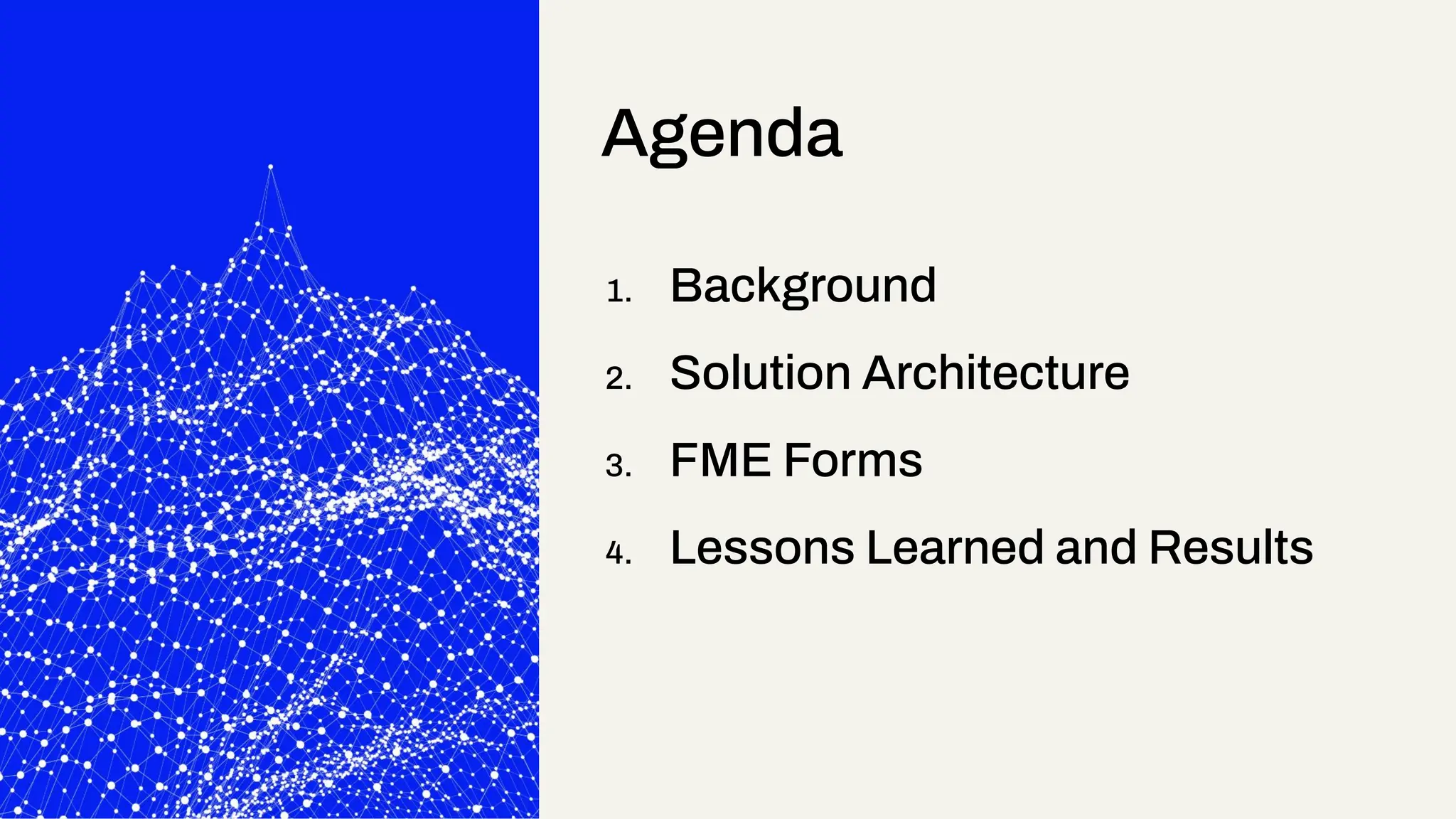 Agenda

1. Background
2. Solution Architecture
3. FME Forms
4. Lessons Learned and Results